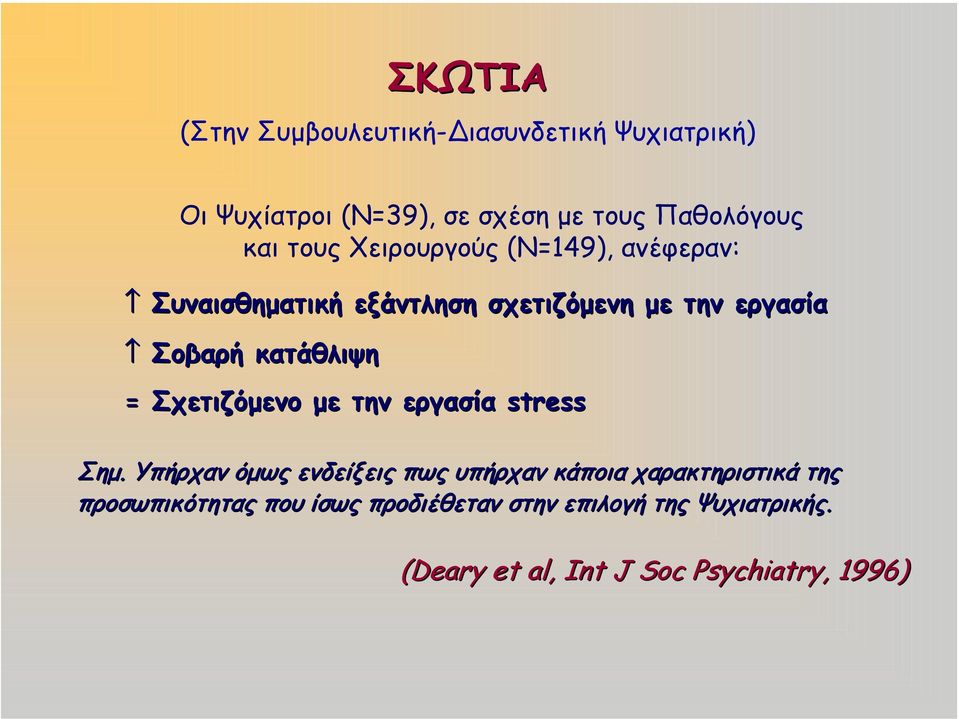 ΣΚΩΤΙΑ

(Στην Συμβουλευτική-Διασυνδετική Ψυχιατρική)

Οι Ψυχίατροι (Ν=39), σε σχέση με τους Παθολόγους και τους Χειρουργούς (Ν=149), ανέφεραν:

↑ Συναισθηματική εξάντληση σχετιζόμενη με την εργασία

↑ Σοβαρή κατάθλιψη

= Σχετιζόμενο με την εργασία stress

Σημ. Υπήρχαν όμως ενδείξεις πως υπήρχαν κάποια χαρακτηριστικά της προσωπικότητας που ίσως προδιέθεταν στην επιλογή της Ψυχιατρικής.

(Deary et al, Int J Soc Psychiatry, 1996)